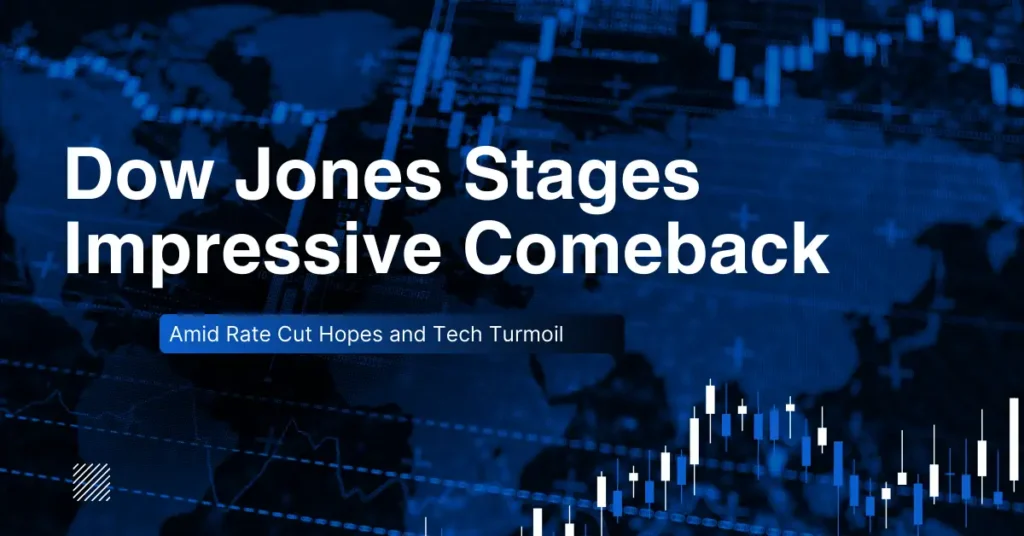 Dow Jones Stages Impressive Comeback

Amid Rate Cut Hopes and Tech Turmoil